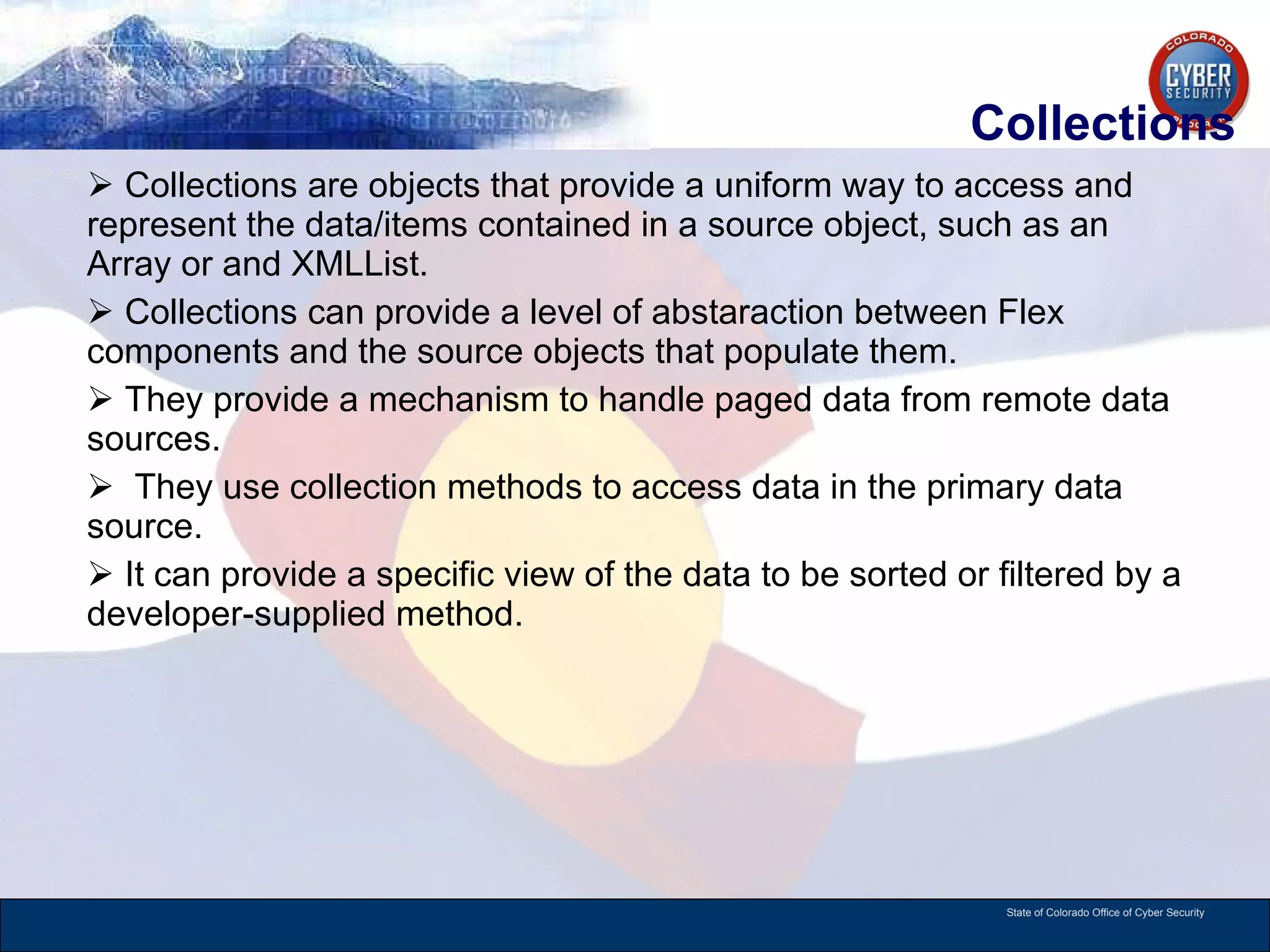 COLORADO
CYBER
SECURITY

Collections

➢ Collections are objects that provide a uniform way to access and represent the data/items contained in a source object, such as an Array or and XMLList.

➢ Collections can provide a level of abstaraction between Flex components and the source objects that populate them.

➢ They provide a mechanism to handle paged data from remote data sources.

➢ They use collection methods to access data in the primary data source.

➢ It can provide a specific view of the data to be sorted or filtered by a developer-supplied method.

State of Colorado Office of Cyber Security